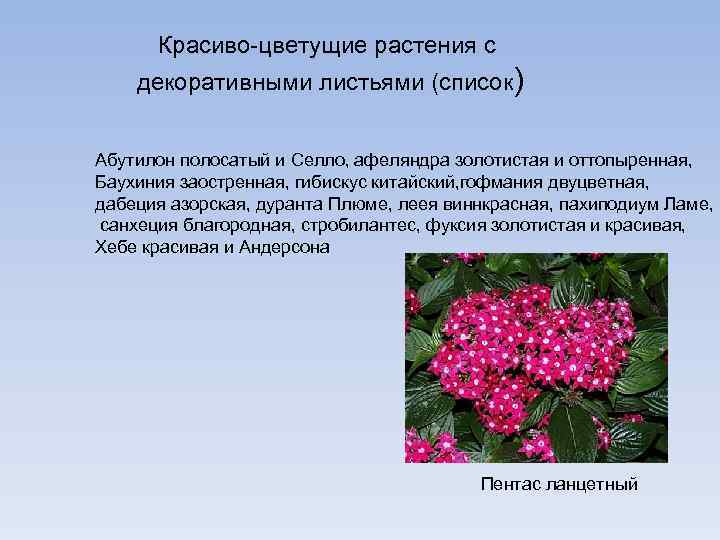 Красиво-цветущие растения с декоративными листьями (список)

Абутилон полосатый и Селло, афеляндра золотистая и оттопыренная, Баухиния заостренная, гибискус китайский,гофмания двуцветная, дабеция азорская, дуранта Плюме, леея виннкрасная, пахиподиум Ламе, санхеция благородная, стробилантес, фуксия золотистая и красивая, Хебе красивая и Андерсона

Пентас ланцетный